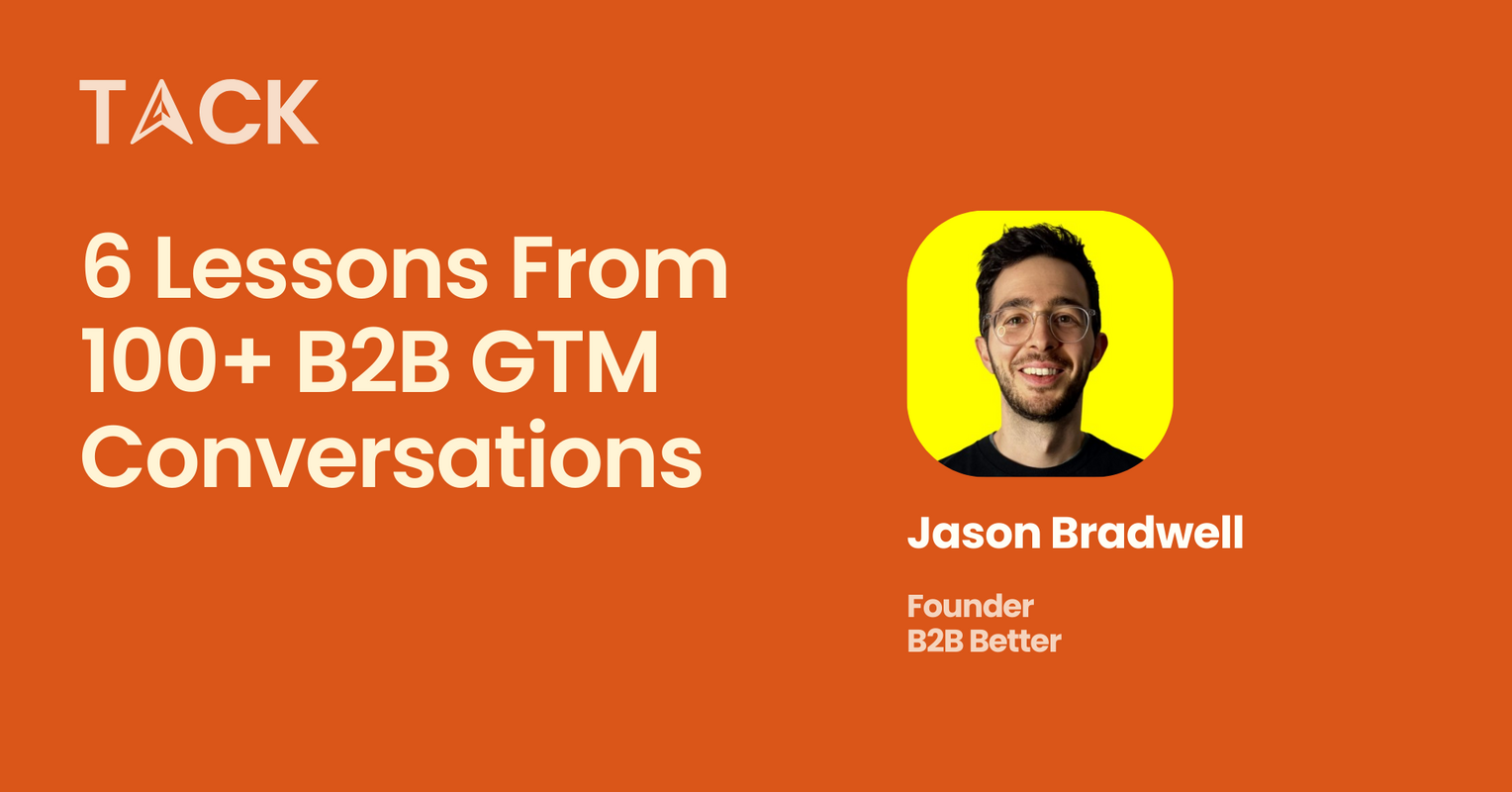 TACK

6 Lessons From 100+ B2B GTM Conversations

Jason Bradwell

Founder
B2B Better